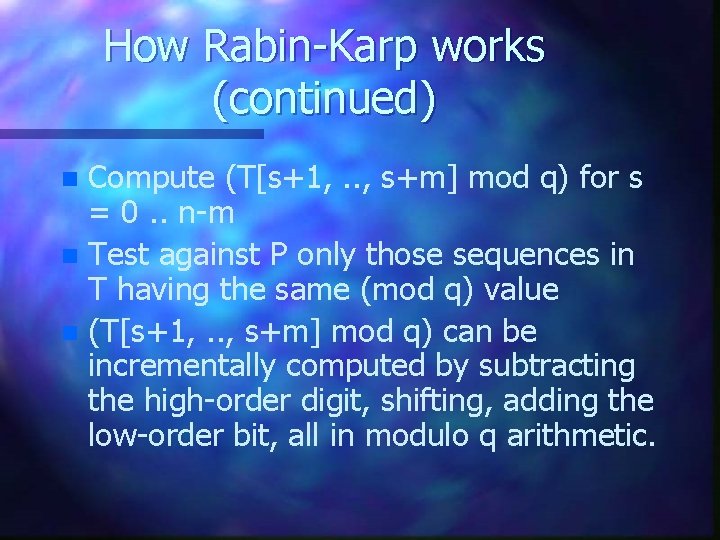 How Rabin-Karp works (continued)

Compute (T[s+1, .., s+m] mod q) for s = 0 .. n-m

Test against P only those sequences in T having the same (mod q) value

(T[s+1, .., s+m] mod q) can be incrementally computed by subtracting the high-order digit, shifting, adding the low-order bit, all in modulo q arithmetic.